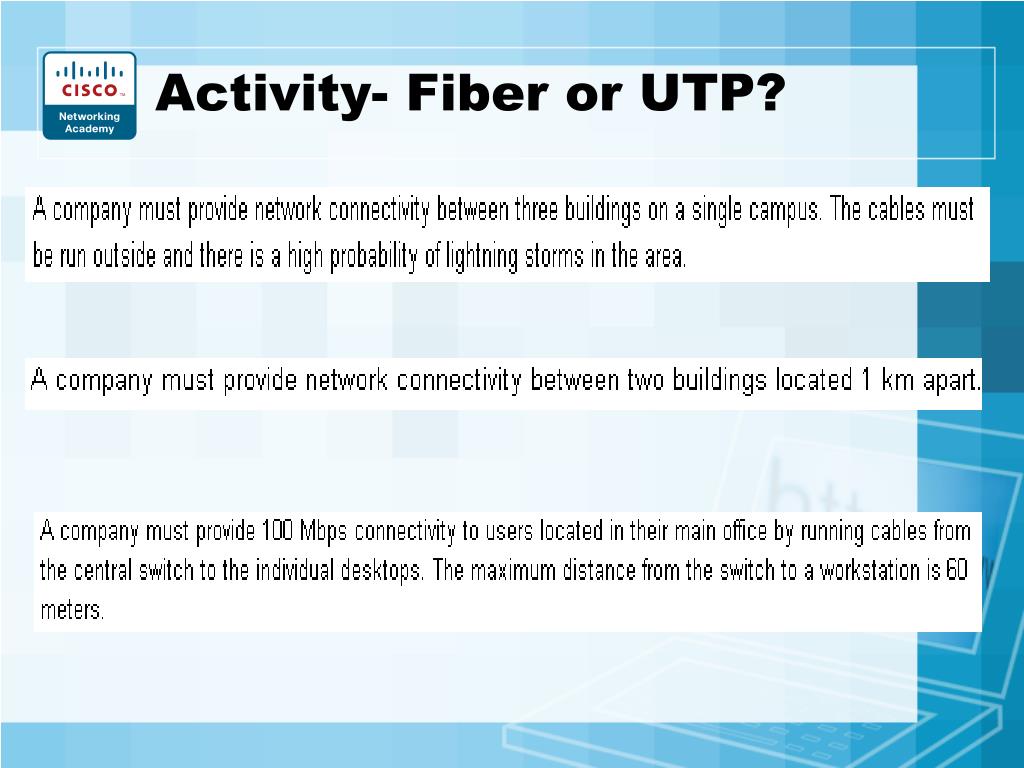 CISCO
Networking Academy

Activity- Fiber or UTP?

A company must provide network connectivity between three buildings on a single campus. The cables must be run outside and there is a high probability of lightning storms in the area.

A company must provide network connectivity between two buildings located 1 km apart.

A company must provide 100 Mbps connectivity to users located in their main office by running cables from the central switch to the individual desktops. The maximum distance from the switch to a workstation is 60 meters.